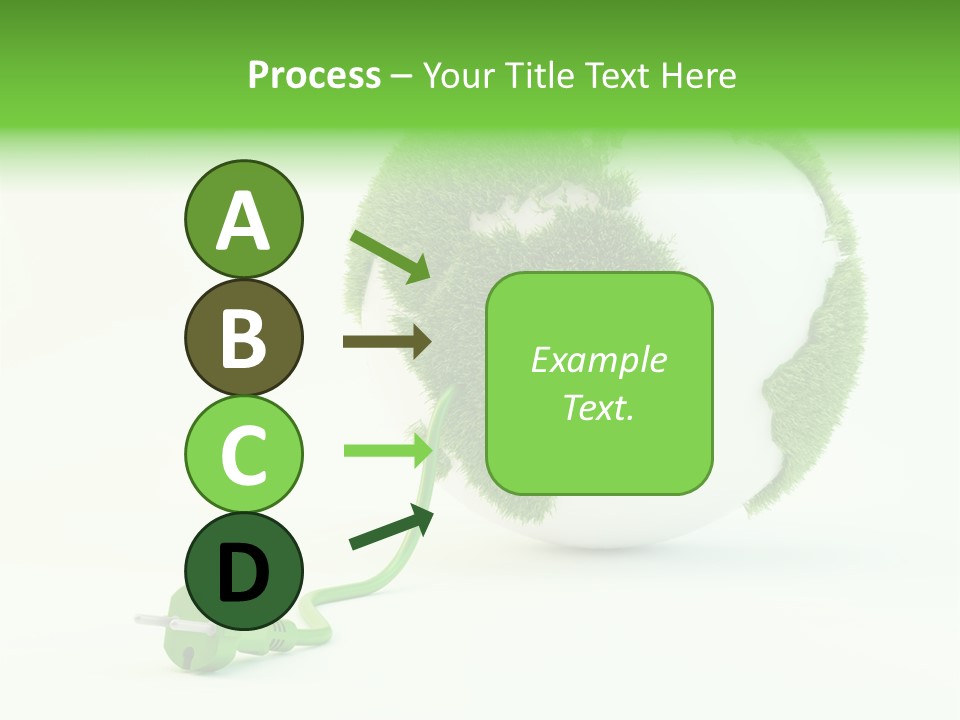 Process – Your Title Text Here

A

B

C

D

Example Text.